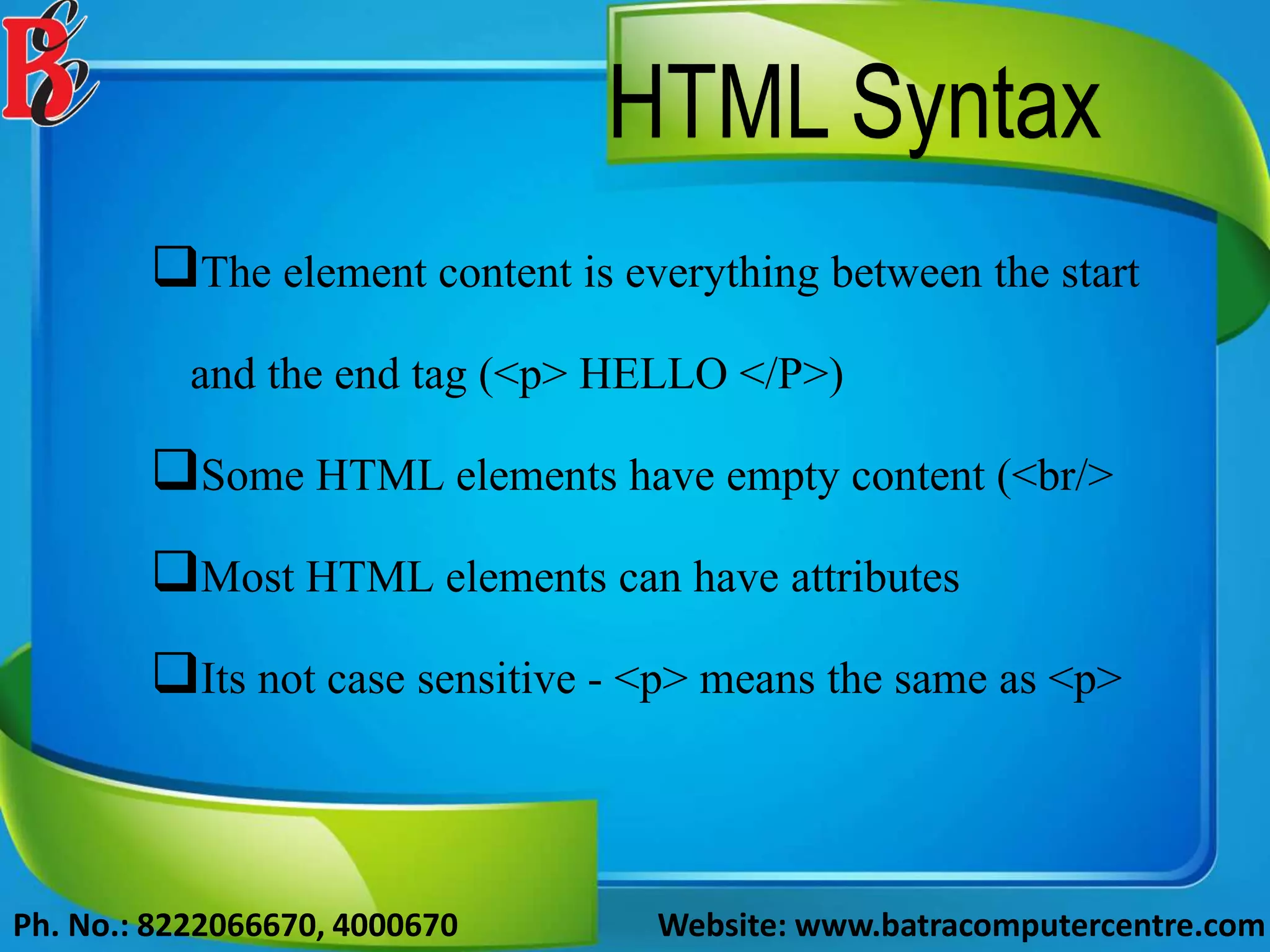 BCC

HTML Syntax

❑The element content is everything between the start and the end tag (<p> HELLO </P>)

❑Some HTML elements have empty content (<br/>

❑Most HTML elements can have attributes

❑Its not case sensitive - <p> means the same as <p>

Ph. No.: 8222066670, 4000670

Website: www.batracomputercentre.com